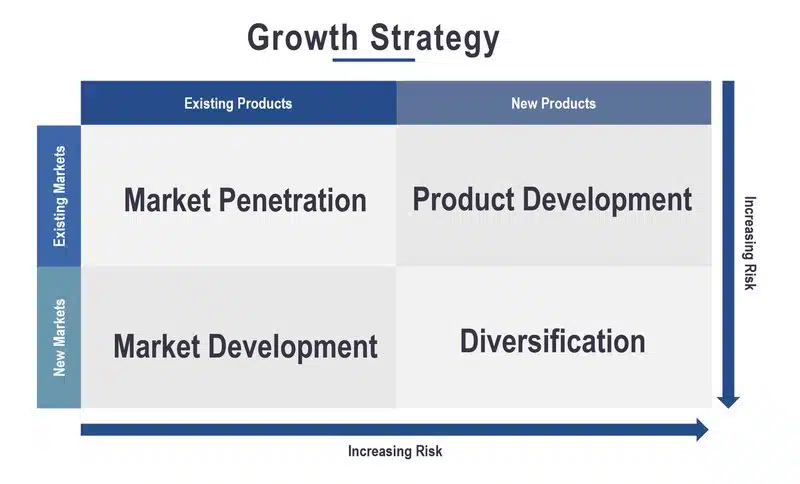 Growth Strategy

| | Existing Products | New Products |
|---|---|---|
| Existing Markets | Market Penetration | Product Development |
| New Markets | Market Development | Diversification |

Increasing Risk

Increasing Risk